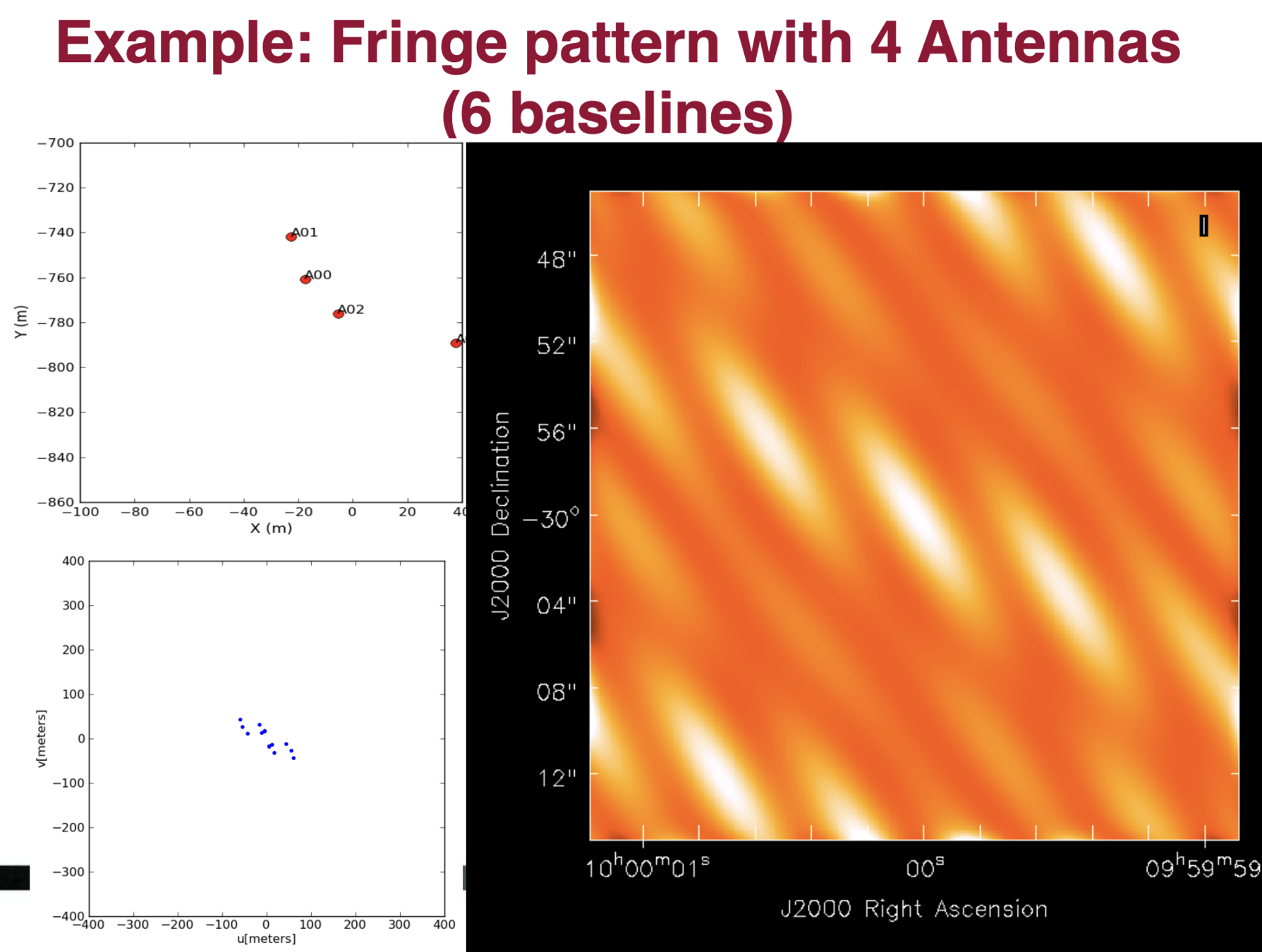 Example: Fringe pattern with 4 Antennas (6 baselines)

−700
−720
−740
−760
−780
−800
−820
−840
−860
Y (m)
A01
A00
A02
A
−100 −80 −60 −40 −20 0 20 40
X (m)

400
300
200
100
0
−100
−200
−300
−400
v[meters]
−400 −300 −200 −100 0 100 200 300 400
u[meters]

I
48"
52"
56"
$-30°$
04"
08"
12"
J2000 Declination
$10^h00^m01^s$
$00^s$
$09^h59^m59$
J2000 Right Ascension